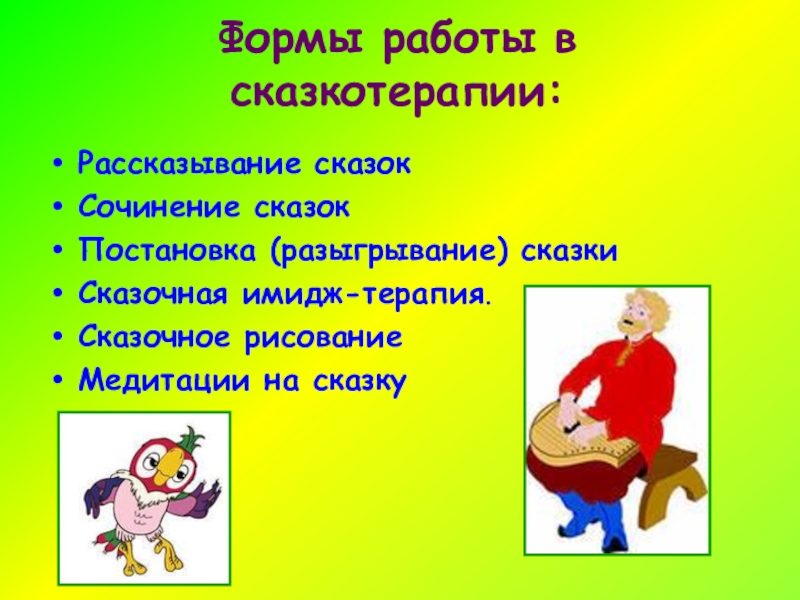 Формы работы в сказкотерапии:

• Рассказывание сказок
• Сочинение сказок
• Постановка (разыгрывание) сказки
• Сказочная имидж-терапия.
• Сказочное рисование
• Медитации на сказку